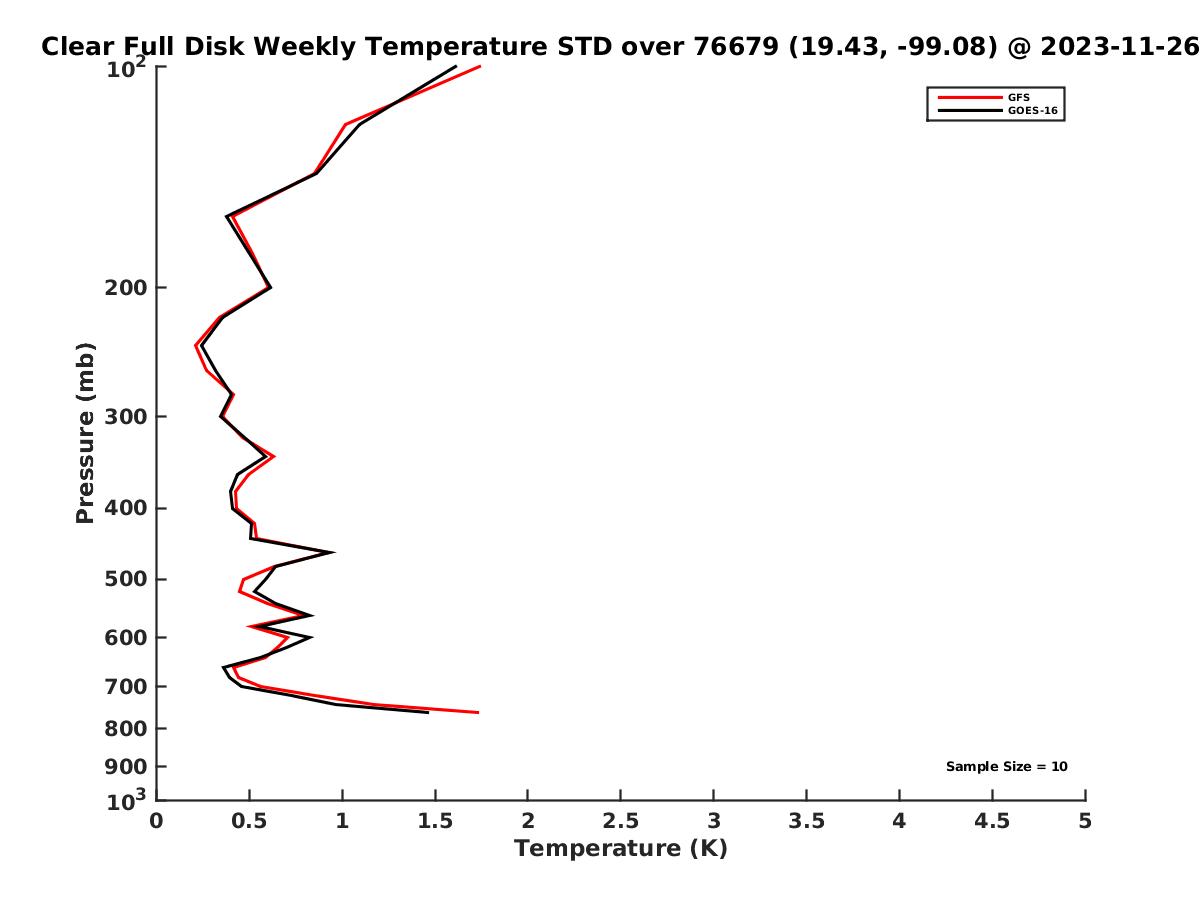 Clear Full Disk Weekly Temperature STD over 76679 (19.43, -99.08) @ 2023-11-26

GFS
GOES-16

Pressure (mb)

$10^2$
200
300
400
500
600
700
800
900
$10^3$

Sample Size = 10

0
0.5
1
1.5
2
2.5
3
3.5
4
4.5
5

Temperature (K)